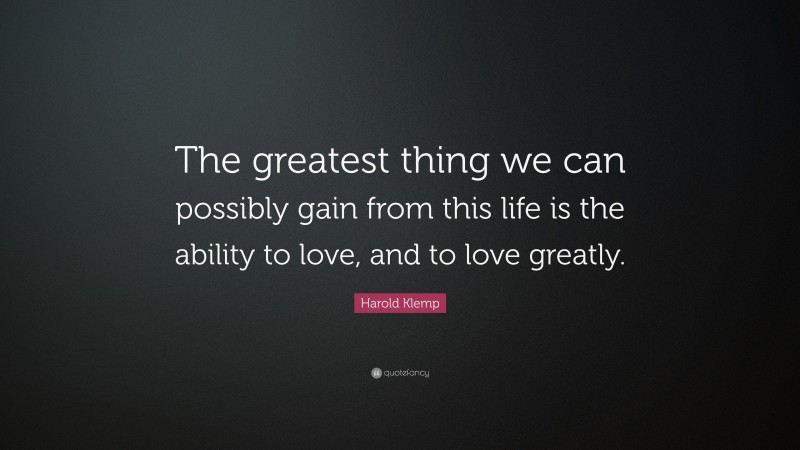 The greatest thing we can possibly gain from this life is the ability to love, and to love greatly.

Harold Klemp

quotefancy